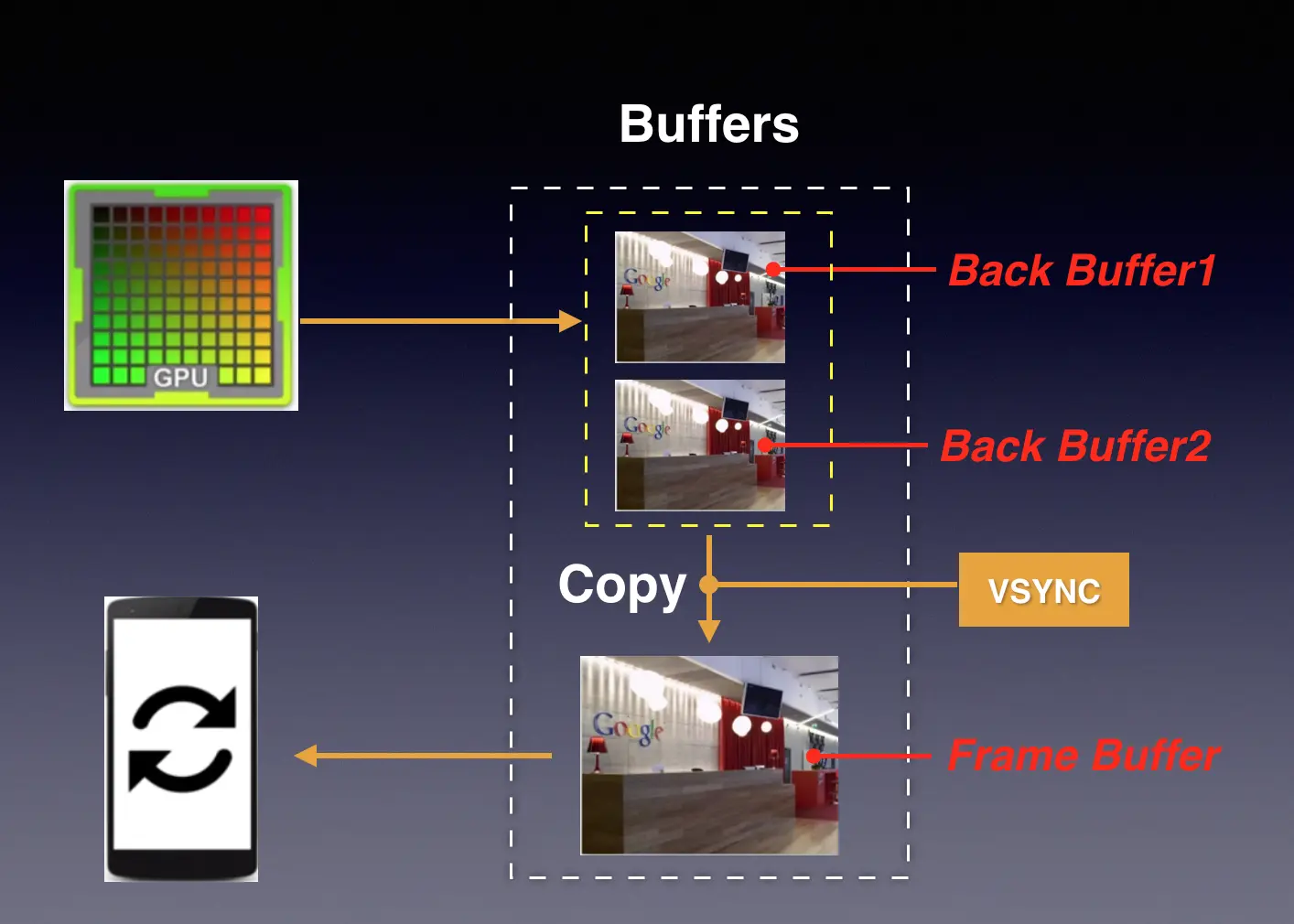 Buffers

GPU

Google

Back Buffer1

Google

Back Buffer2

Copy

VSYNC

Google

Frame Buffer